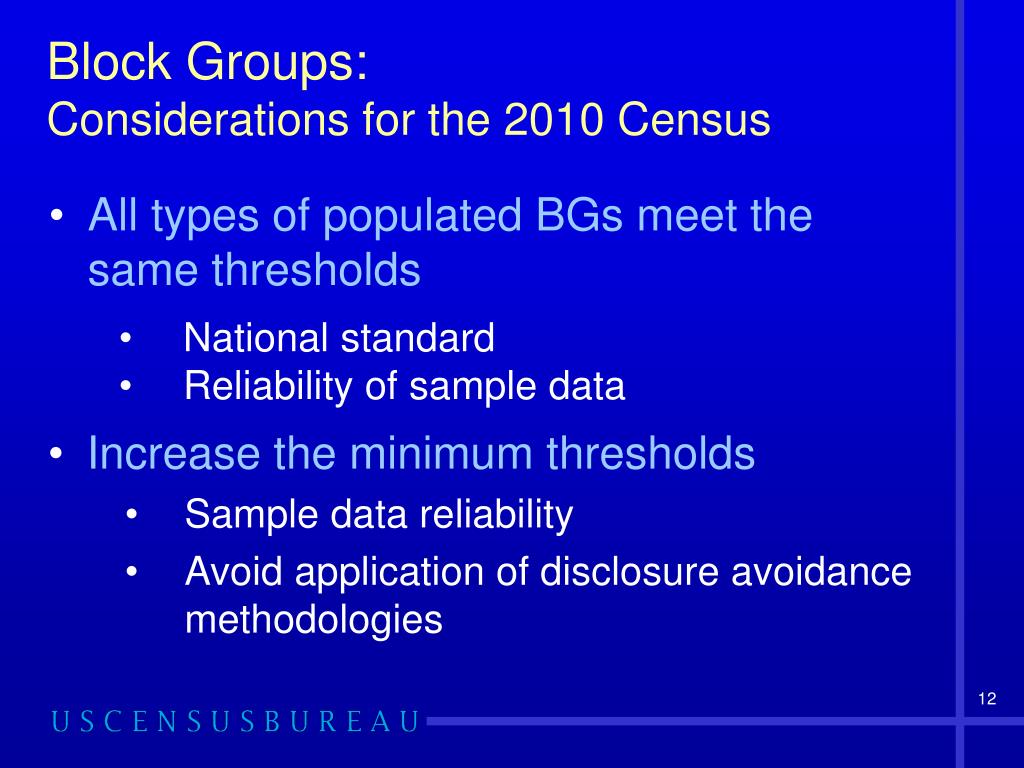 Block Groups:
Considerations for the 2010 Census

• All types of populated BGs meet the same thresholds
 • National standard
 • Reliability of sample data
• Increase the minimum thresholds
 • Sample data reliability
 • Avoid application of disclosure avoidance methodologies

12

USCENSUSBUREAU